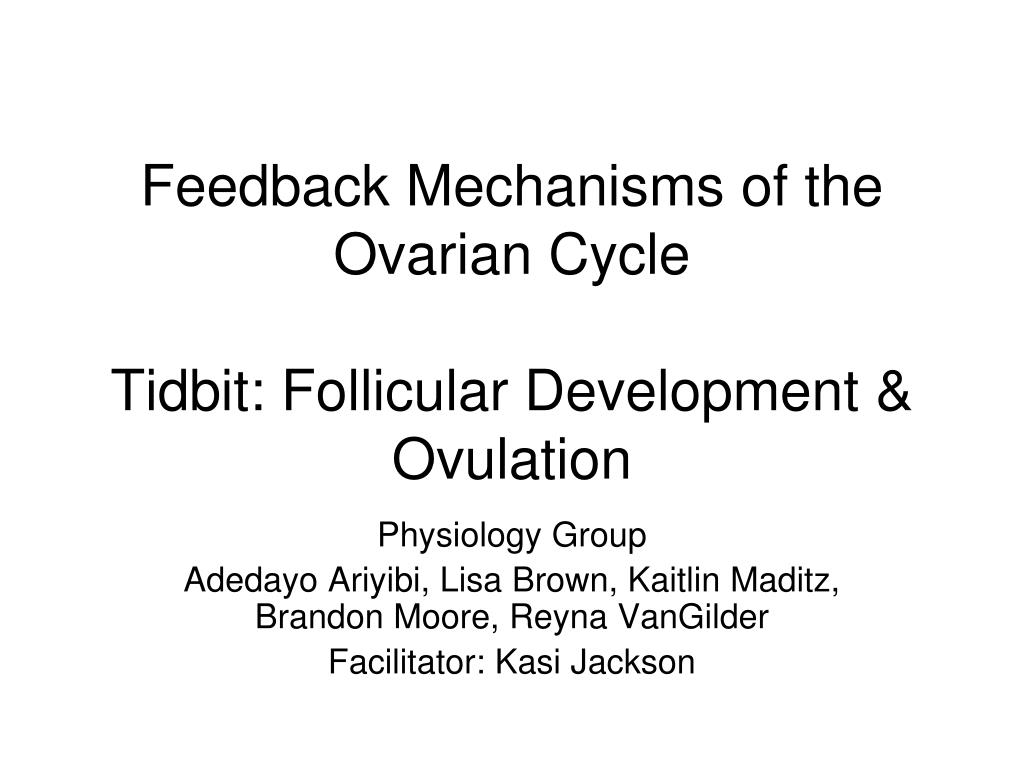 Feedback Mechanisms of the Ovarian Cycle

Tidbit: Follicular Development & Ovulation

Physiology Group

Adedayo Ariyibi, Lisa Brown, Kaitlin Maditz, Brandon Moore, Reyna VanGilder

Facilitator: Kasi Jackson